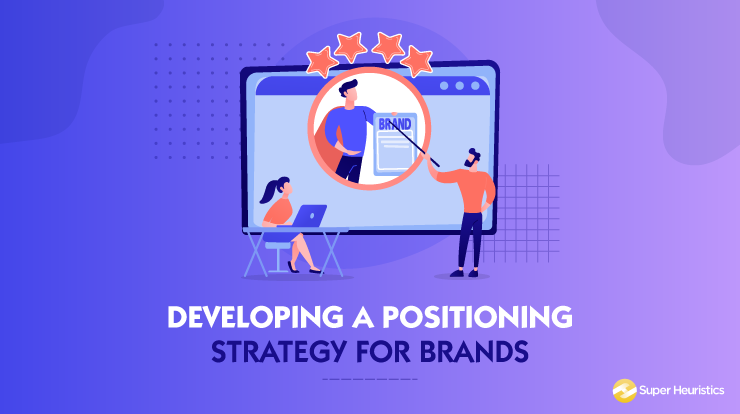 BRAND

DEVELOPING A POSITIONING
STRATEGY FOR BRANDS

Super Heuristics